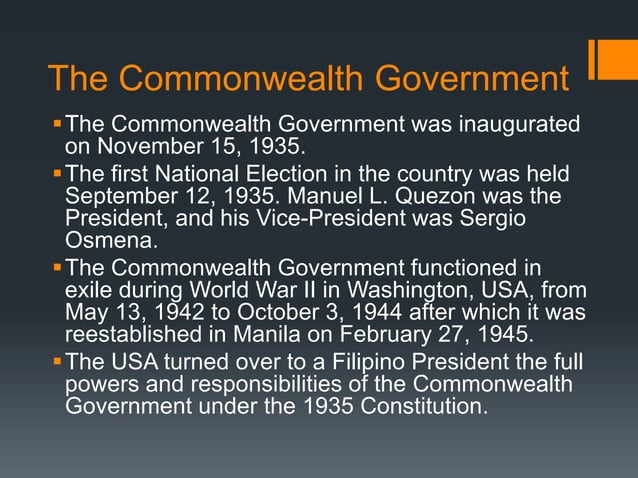 The Commonwealth Government

▪ The Commonwealth Government was inaugurated on November 15, 1935.

▪ The first National Election in the country was held September 12, 1935. Manuel L. Quezon was the President, and his Vice-President was Sergio Osmena.

▪ The Commonwealth Government functioned in exile during World War II in Washington, USA, from May 13, 1942 to October 3, 1944 after which it was reestablished in Manila on February 27, 1945.

▪ The USA turned over to a Filipino President the full powers and responsibilities of the Commonwealth Government under the 1935 Constitution.